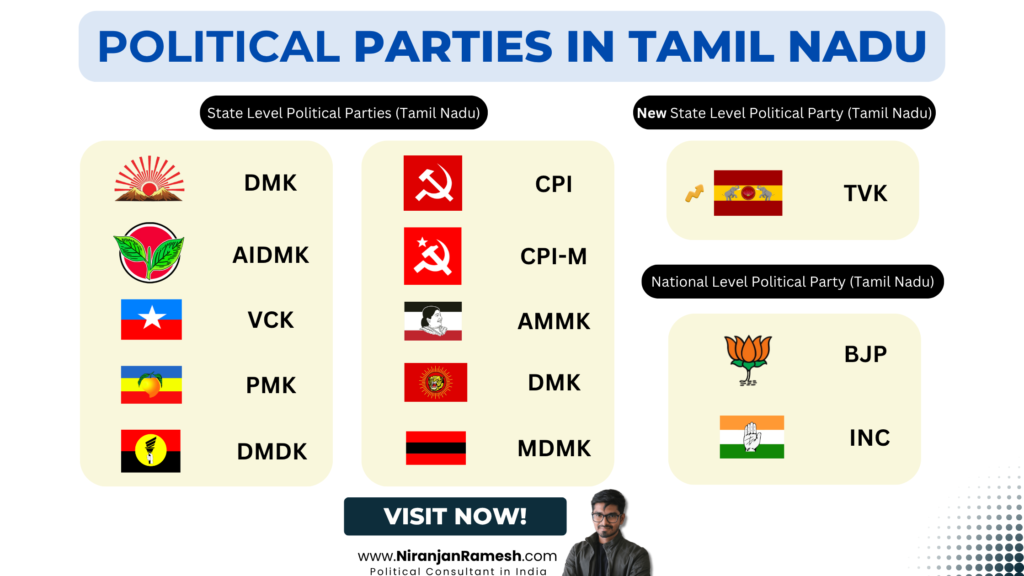 POLITICAL PARTIES IN TAMIL NADU

State Level Political Parties (Tamil Nadu)

DMK

AIDMK

VCK

PMK

DMDK

CPI

CPI-M

AMMK

DMK

MDMK

New State Level Political Party (Tamil Nadu)

TVK

National Level Political Party (Tamil Nadu)

BJP

INC

VISIT NOW!

www.NiranjanRamesh.com
Political Consultant in India